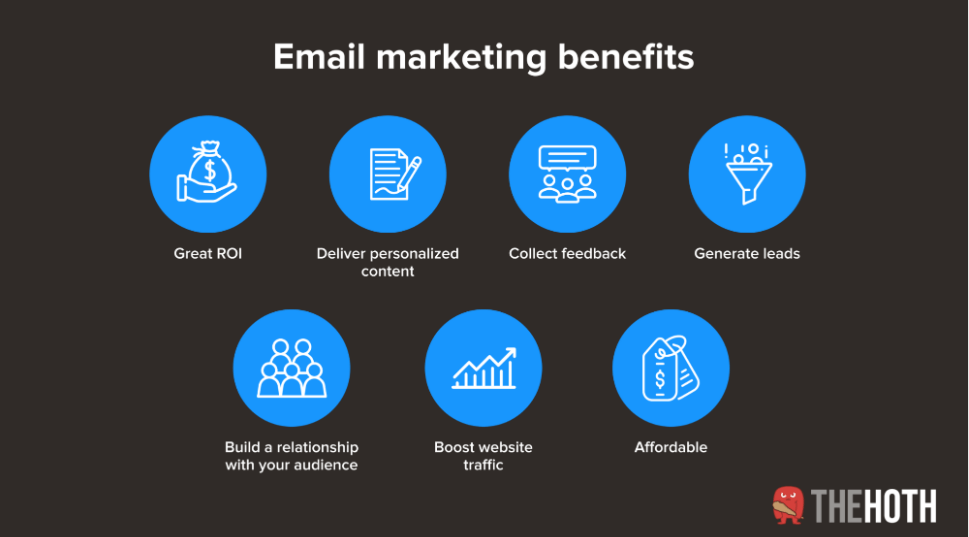 Email marketing benefits

Great ROI

Deliver personalized content

Collect feedback

Generate leads

Build a relationship with your audience

Boost website traffic

Affordable

THEHOTH